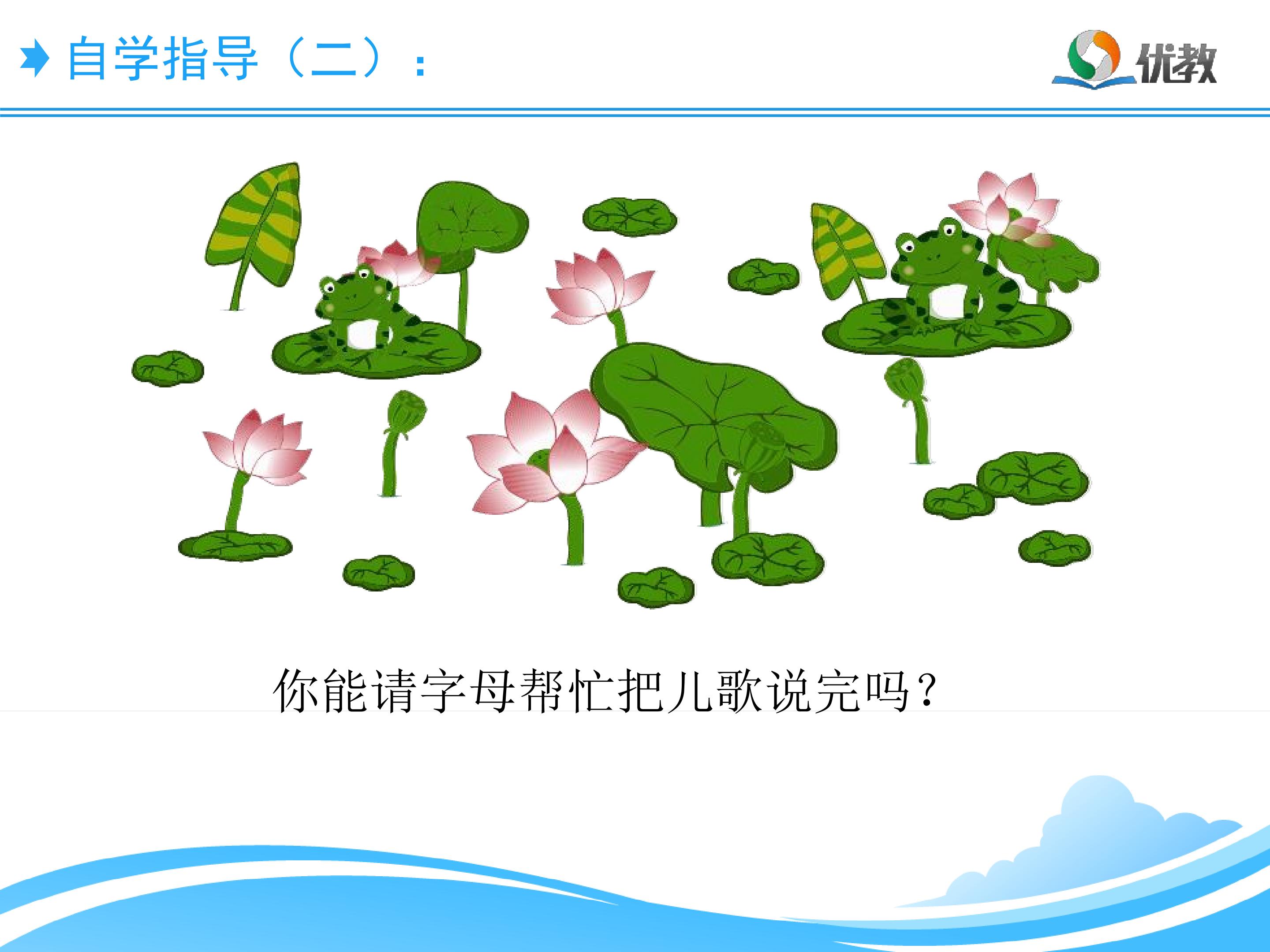 自学指导（二）：

优教

你能请字母帮忙把儿歌说完吗？